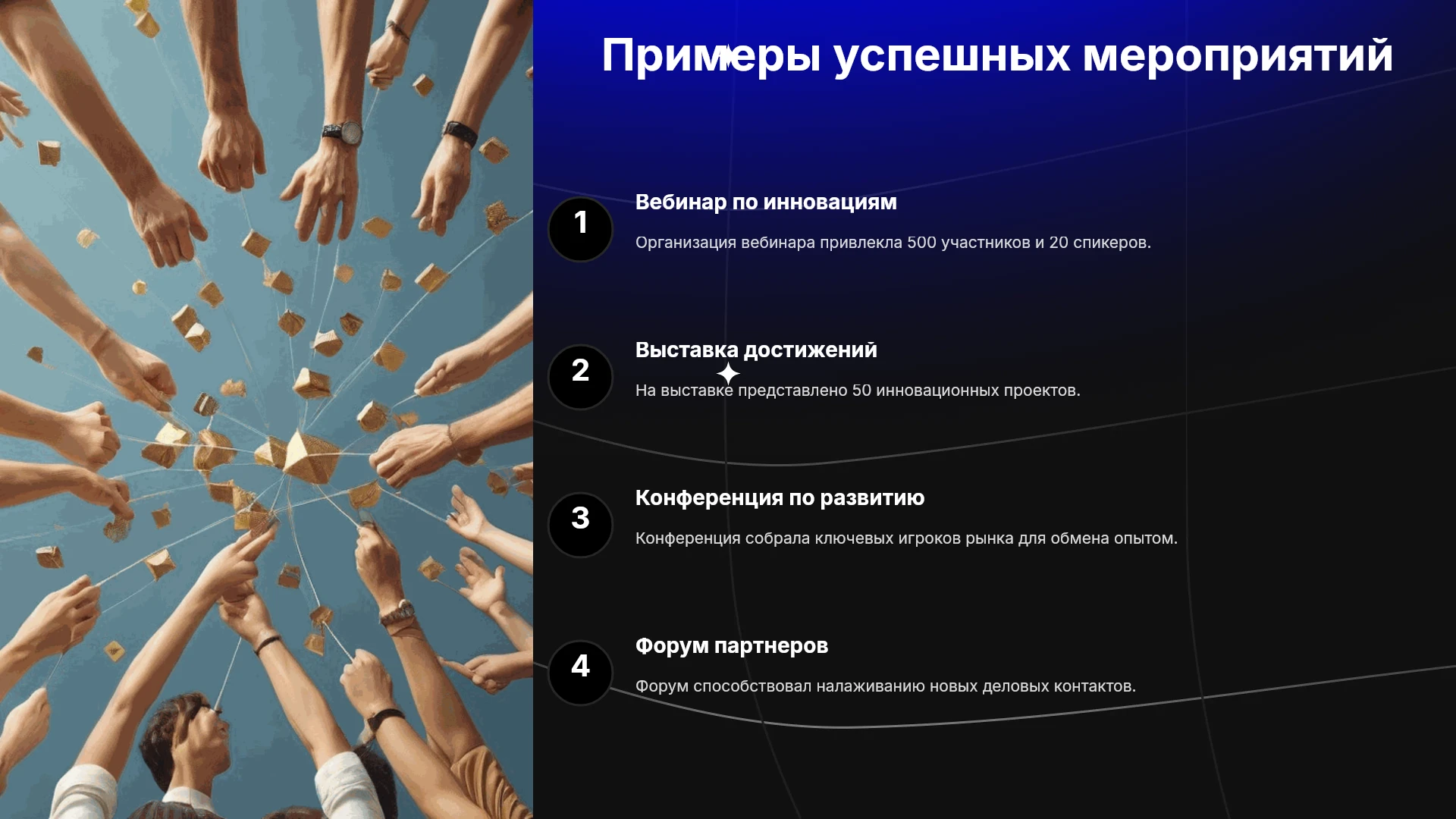 Примеры успешных мероприятий

1

Вебинар по инновациям

Организация вебинара привлекла 500 участников и 20 спикеров.

2

Выставка достижений

На выставке представлено 50 инновационных проектов.

3

Конференция по развитию

Конференция собрала ключевых игроков рынка для обмена опытом.

4

Форум партнеров

Форум способствовал налаживанию новых деловых контактов.